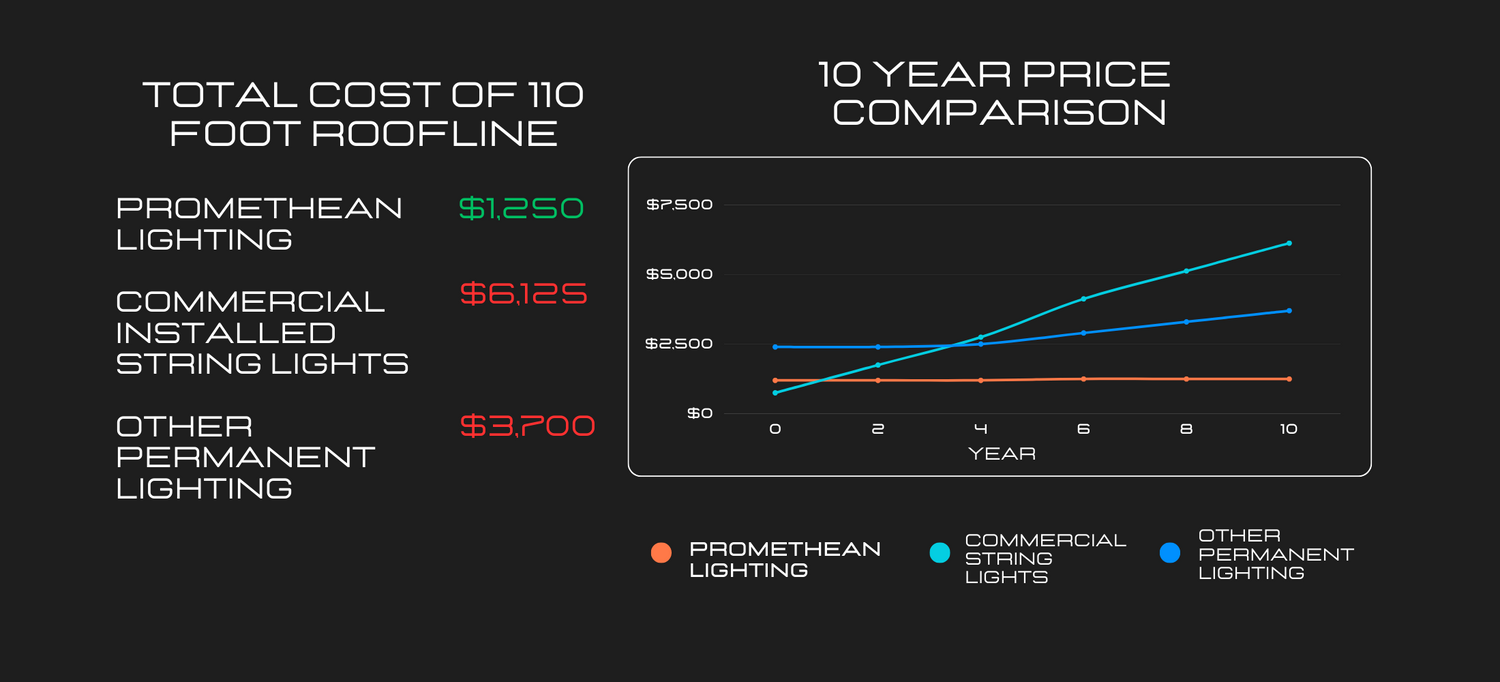 TOTAL COST OF 110 FOOT ROOFLINE

PROMETHEAN LIGHTING $1,250

COMMERCIAL INSTALLED STRING LIGHTS $6,125

OTHER PERMANENT LIGHTING $3,700

10 YEAR PRICE COMPARISON

$7,500
$5,000
$2,500
$0
0 2 4 6 8 10
YEAR

PROMETHEAN LIGHTING
COMMERCIAL STRING LIGHTS
OTHER PERMANENT LIGHTING